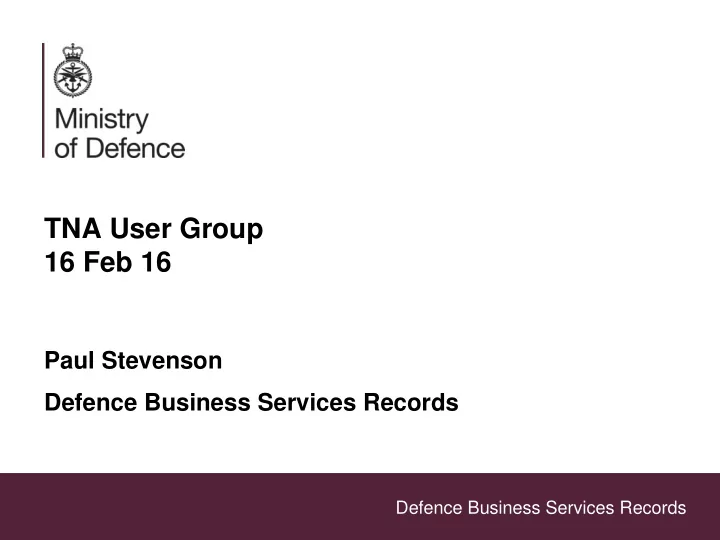 Ministry of Defence

TNA User Group
16 Feb 16

Paul Stevenson

Defence Business Services Records

Defence Business Services Records